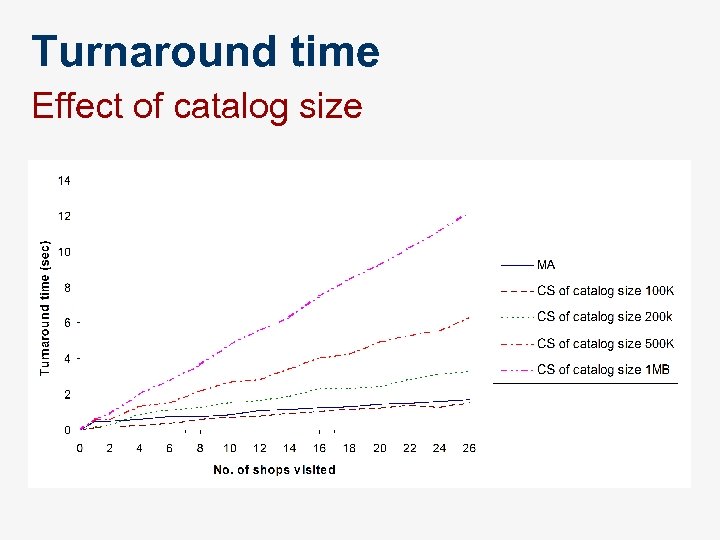 Turnaround time

Effect of catalog size

Turnaround time (sec)

14
12
10
8
6
4
2
0

0 2 4 6 8 10 12 14 16 18 20 22 24 26

No. of shops visited

MA
CS of catalog size 100K
CS of catalog size 200k
CS of catalog size 500K
CS of catalog size 1MB